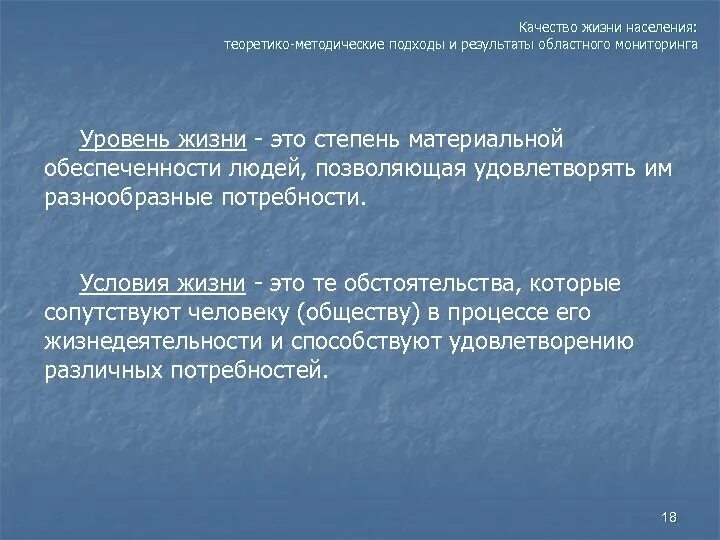 Качество жизни населения:
теоретико-методические подходы и результаты областного мониторинга

Уровень жизни - это степень материальной обеспеченности людей, позволяющая удовлетворять им разнообразные потребности.

Условия жизни - это те обстоятельства, которые сопутствуют человеку (обществу) в процессе его жизнедеятельности и способствуют удовлетворению различных потребностей.

18